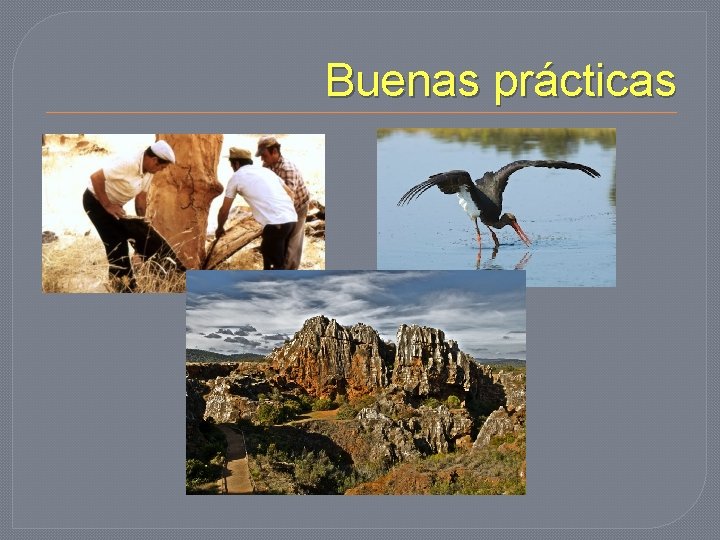 Buenas prácticas